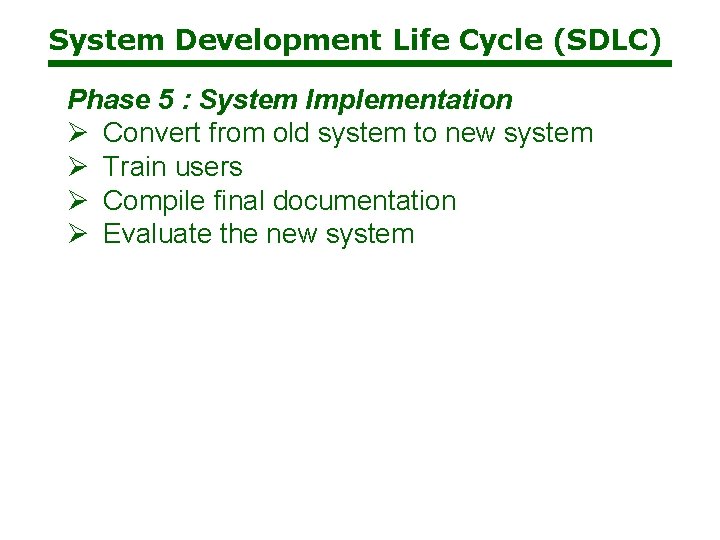 System Development Life Cycle (SDLC)

Phase 5 : System Implementation
➢ Convert from old system to new system
➢ Train users
➢ Compile final documentation
➢ Evaluate the new system